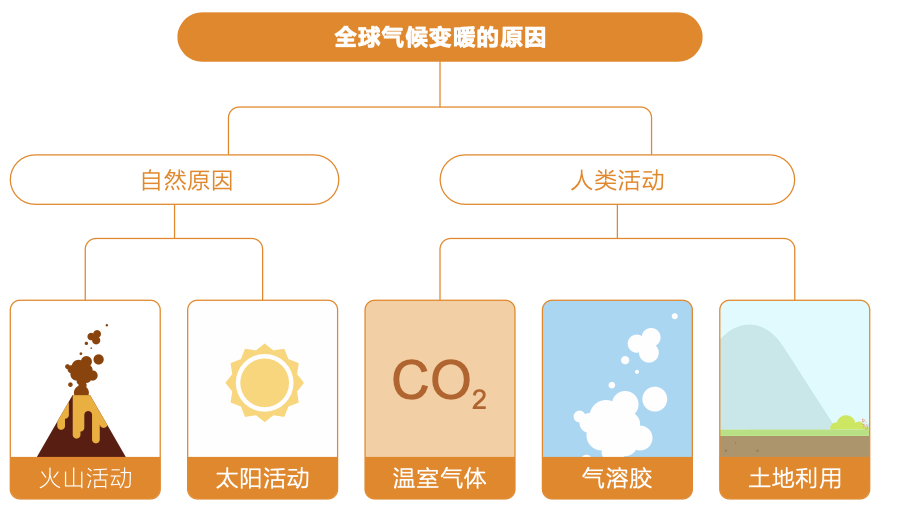 全球气候变暖的原因

自然原因

人类活动

火山活动

太阳活动

$CO_2$

温室气体

气溶胶

土地利用